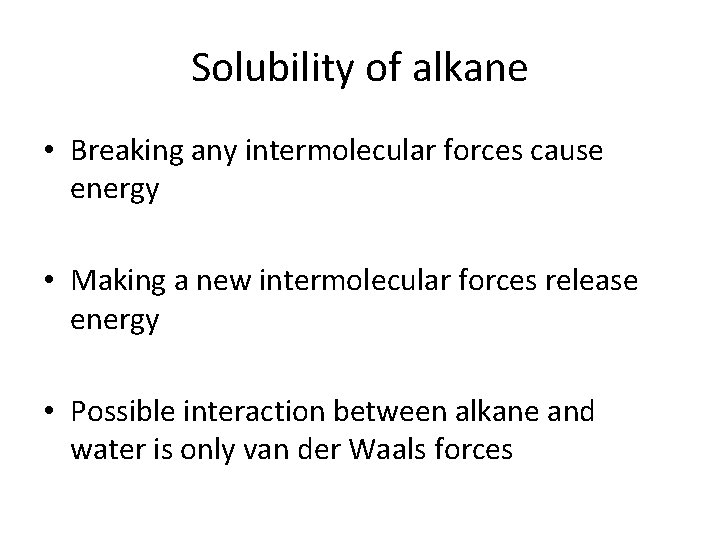 Solubility of alkane

• Breaking any intermolecular forces cause energy

• Making a new intermolecular forces release energy

• Possible interaction between alkane and water is only van der Waals forces